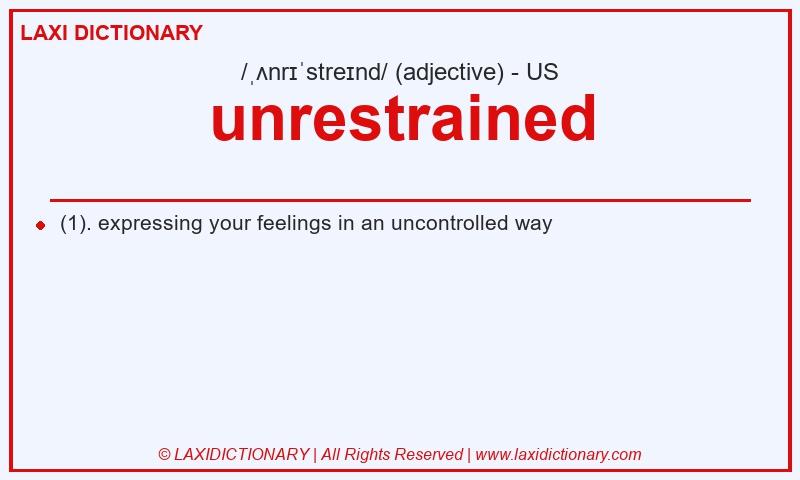 LAXI DICTIONARY

/ˌʌnrɪˈstreɪnd/ (adjective) - US

unrestrained

(1). expressing your feelings in an uncontrolled way

© LAXIDICTIONARY | All Rights Reserved | www.laxidictionary.com